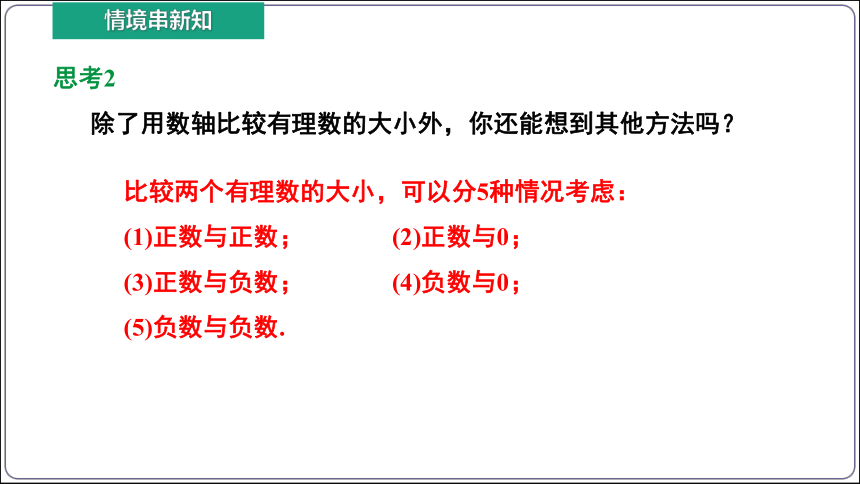 情境串新知

思考2

除了用数轴比较有理数的大小外，你还能想到其他方法吗？

比较两个有理数的大小，可以分5种情况考虑：

(1)正数与正数；

(2)正数与0；

(3)正数与负数；

(4)负数与0；

(5)负数与负数.